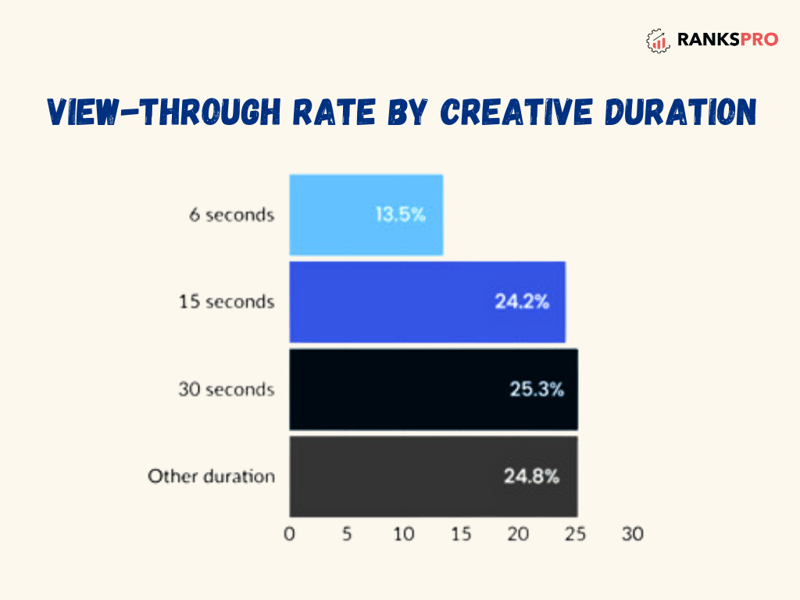 RANKSPRO

VIEW-THROUGH RATE BY CREATIVE DURATION

6 seconds 13.5%

15 seconds 24.2%

30 seconds 25.3%

Other duration 24.8%

0 5 10 15 20 25 30